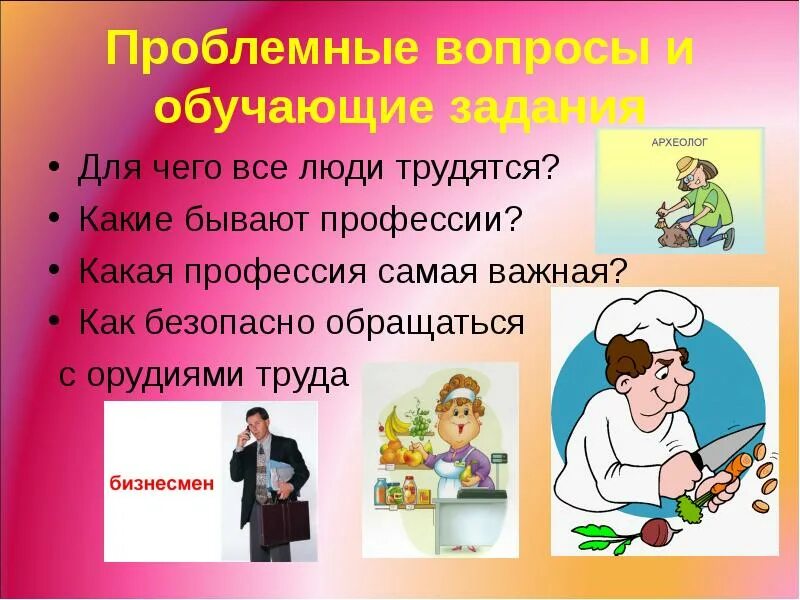 Проблемные вопросы и обучающие задания

• Для чего все люди трудятся?
• Какие бывают профессии?
• Какая профессия самая важная?
• Как безопасно обращаться с орудиями труда

АРХЕОЛОГ

бизнесмен